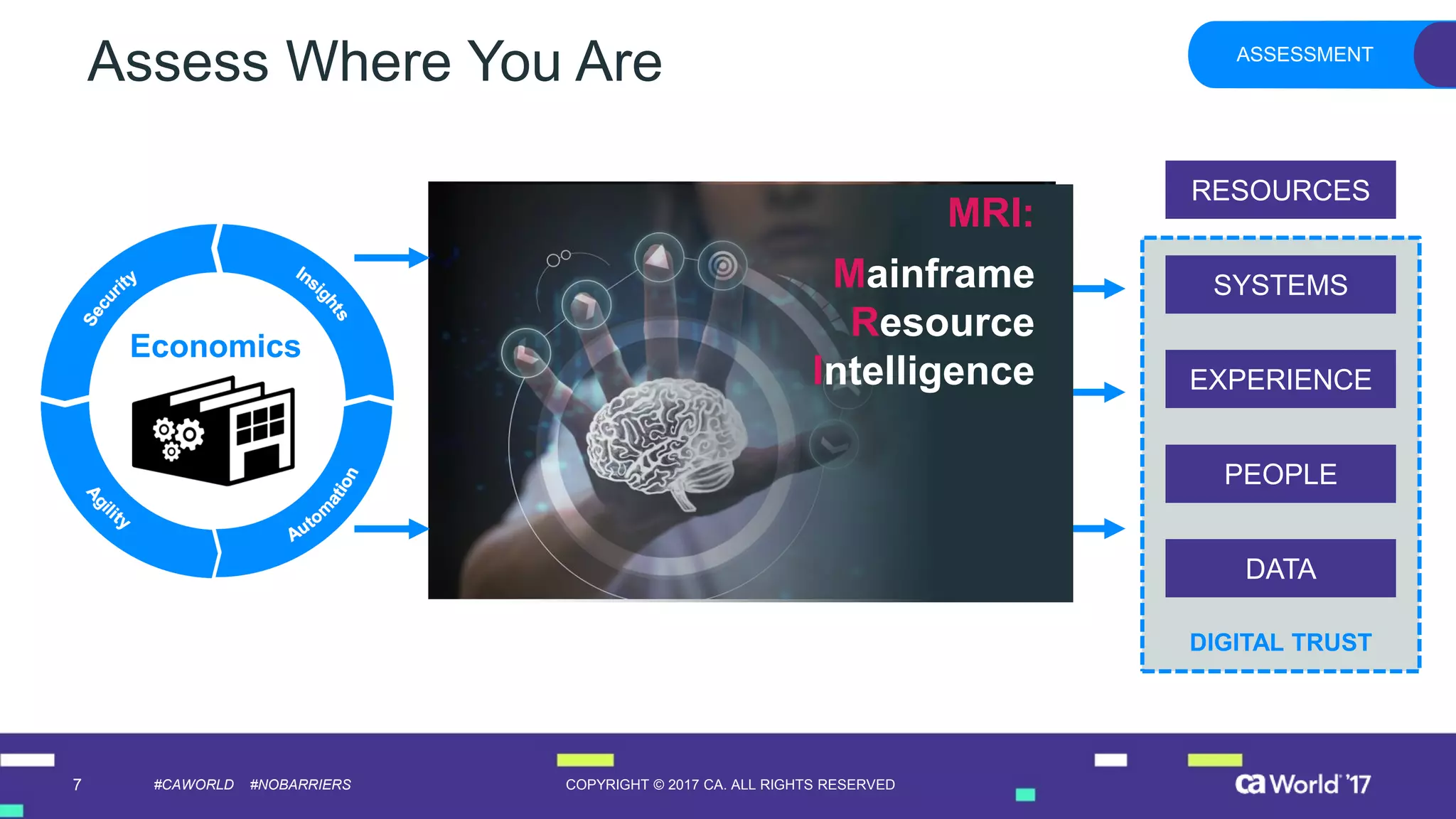 Assess Where You Are

ASSESSMENT

Security
Insights
Economics
Agility
Automation

MRI:
Mainframe
Resource
Intelligence

RESOURCES

SYSTEMS

EXPERIENCE

PEOPLE

DATA

DIGITAL TRUST

7 #CAWORLD #NOBARRIERS COPYRIGHT © 2017 CA. ALL RIGHTS RESERVED ca World '17